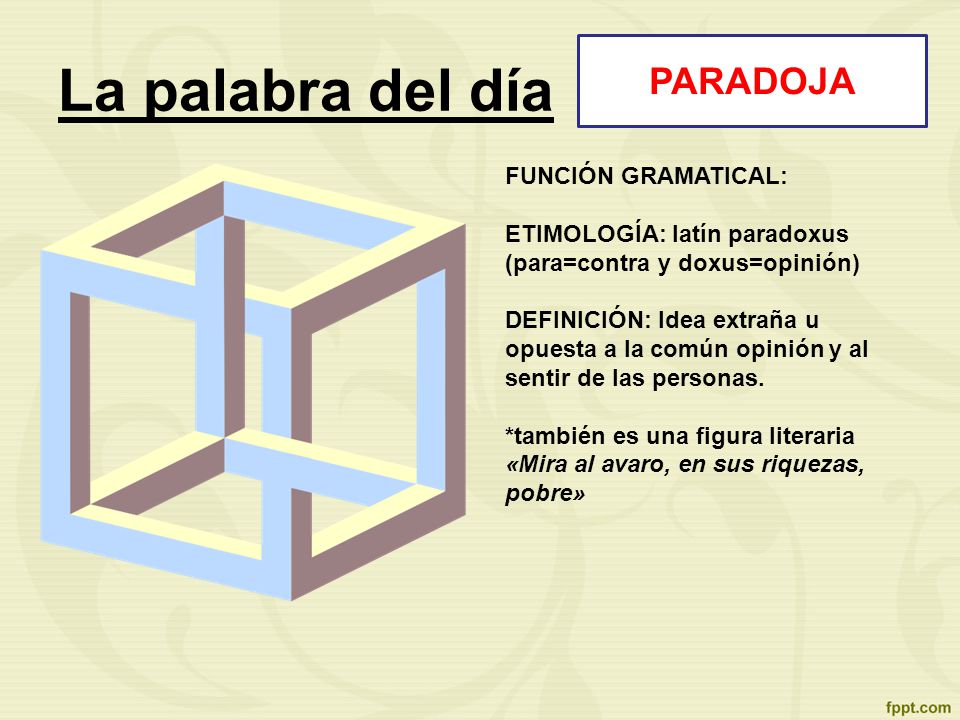 La palabra del día

PARADOJA

FUNCIÓN GRAMATICAL:

ETIMOLOGÍA: latín paradoxus (para=contra y doxus=opinión)

DEFINICIÓN: Idea extraña u opuesta a la común opinión y al sentir de las personas.

*también es una figura literaria «Mira al avaro, en sus riquezas, pobre»

fppt.com